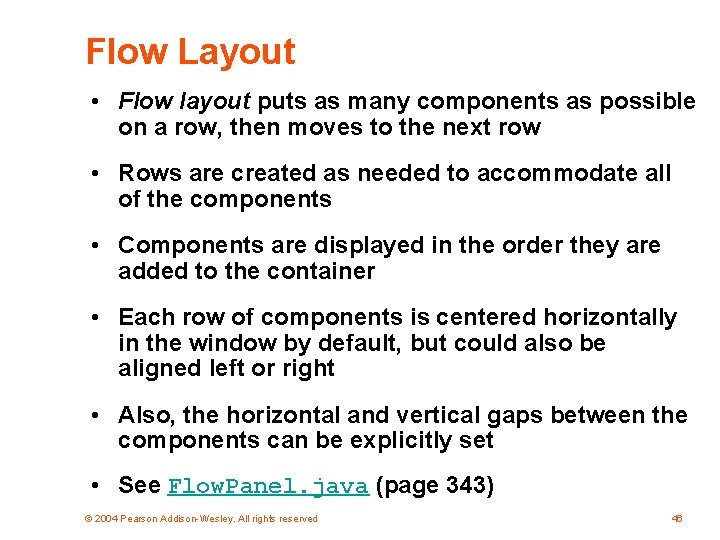 Flow Layout

• Flow layout puts as many components as possible on a row, then moves to the next row

• Rows are created as needed to accommodate all of the components

• Components are displayed in the order they are added to the container

• Each row of components is centered horizontally in the window by default, but could also be aligned left or right

• Also, the horizontal and vertical gaps between the components can be explicitly set

• See FlowPanel.java (page 343)

© 2004 Pearson Addison-Wesley. All rights reserved

46